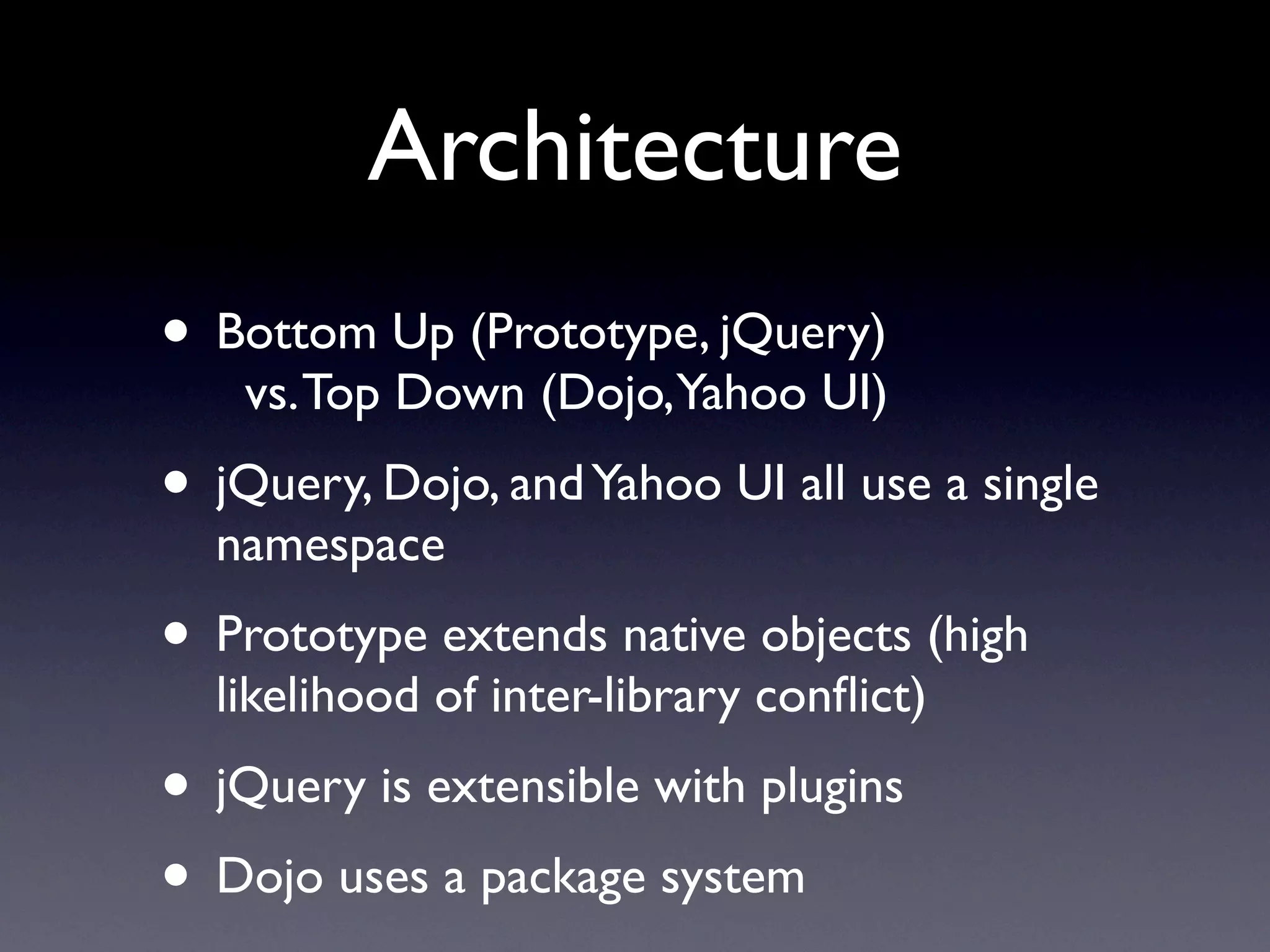 Architecture

• Bottom Up (Prototype, jQuery) vs. Top Down (Dojo, Yahoo UI)

• jQuery, Dojo, and Yahoo UI all use a single namespace

• Prototype extends native objects (high likelihood of inter-library conflict)

• jQuery is extensible with plugins

• Dojo uses a package system